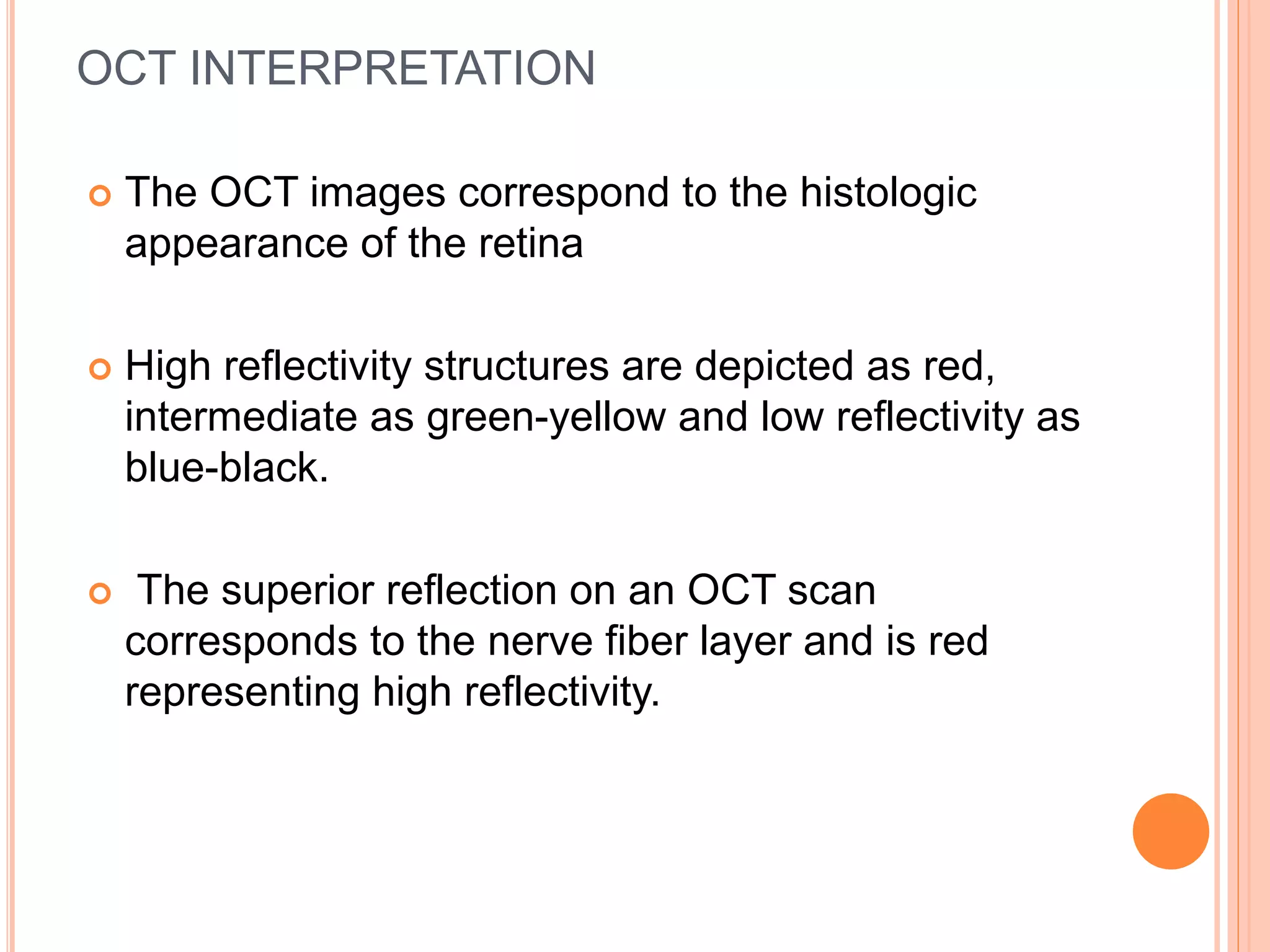 OCT INTERPRETATION

The OCT images correspond to the histologic appearance of the retina

High reflectivity structures are depicted as red, intermediate as green-yellow and low reflectivity as blue-black.

The superior reflection on an OCT scan corresponds to the nerve fiber layer and is red representing high reflectivity.